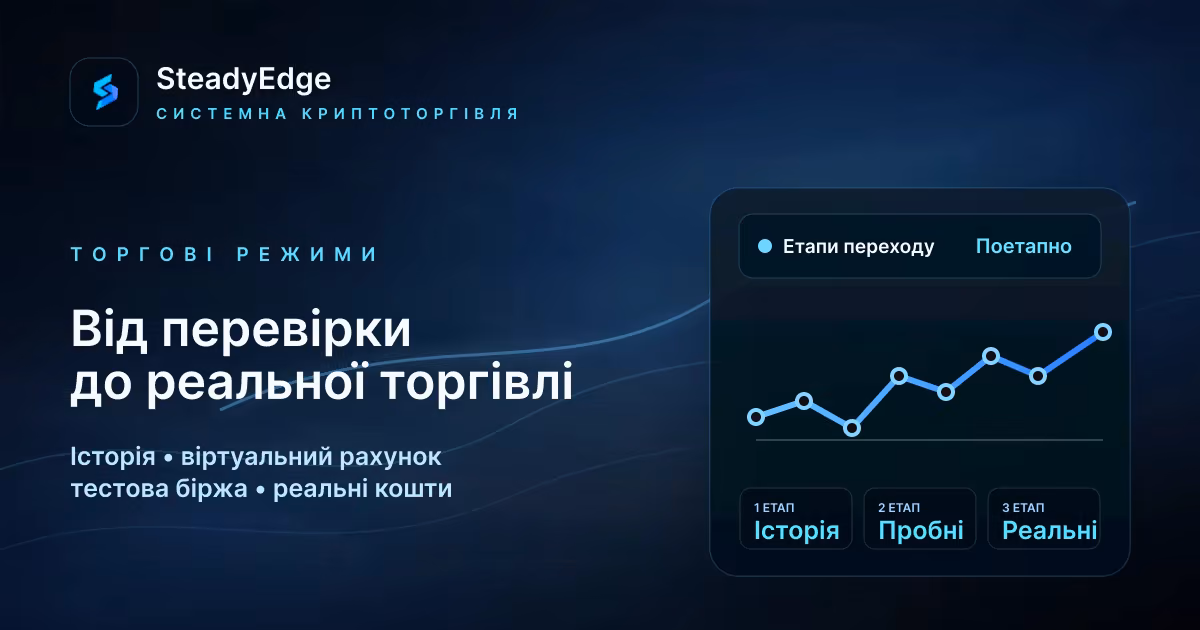 SteadyEdge
СИСТЕМНА КРИПТОТОРГІВЛЯ

ТОРГОВІ РЕЖИМИ

Від перевірки до реальної торгівлі

Історія • віртуальний рахунок тестова біржа • реальні кошти

Етапи переходу Поетапно

1 ЕТАП
Історія

2 ЕТАП
Пробні

3 ЕТАП
Реальні